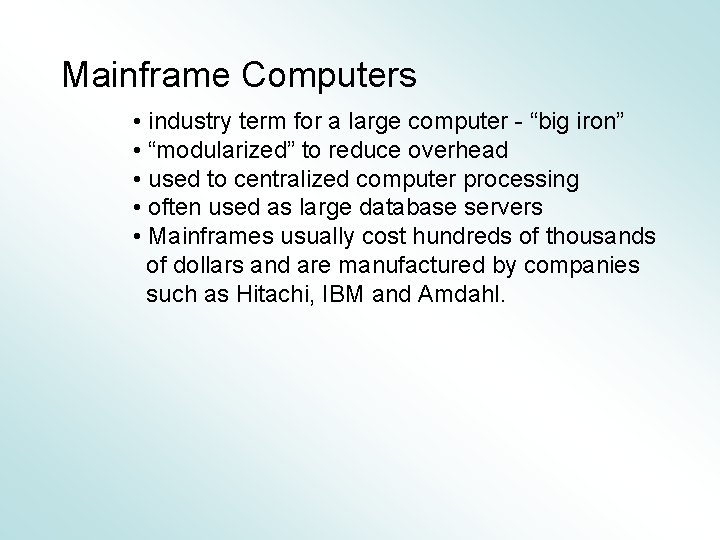 Mainframe Computers

• industry term for a large computer - “big iron”
• “modularized” to reduce overhead
• used to centralized computer processing
• often used as large database servers
• Mainframes usually cost hundreds of thousands of dollars and are manufactured by companies such as Hitachi, IBM and Amdahl.